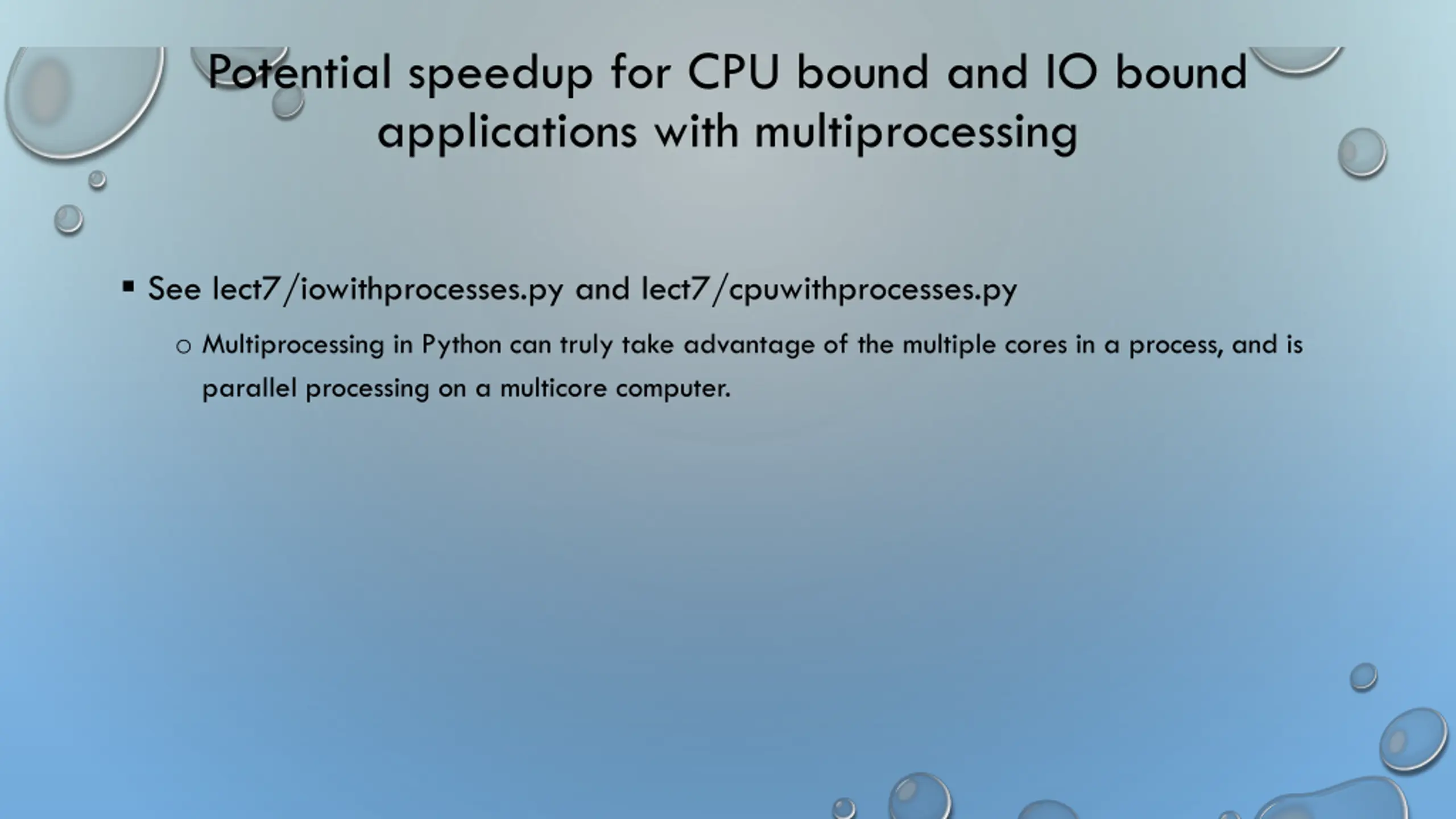 Potential speedup for CPU bound and IO bound applications with multiprocessing

▪ See lect7/iowithprocesses.py and lect7/cpuwithprocesses.py

○ Multiprocessing in Python can truly take advantage of the multiple cores in a process, and is parallel processing on a multicore computer.